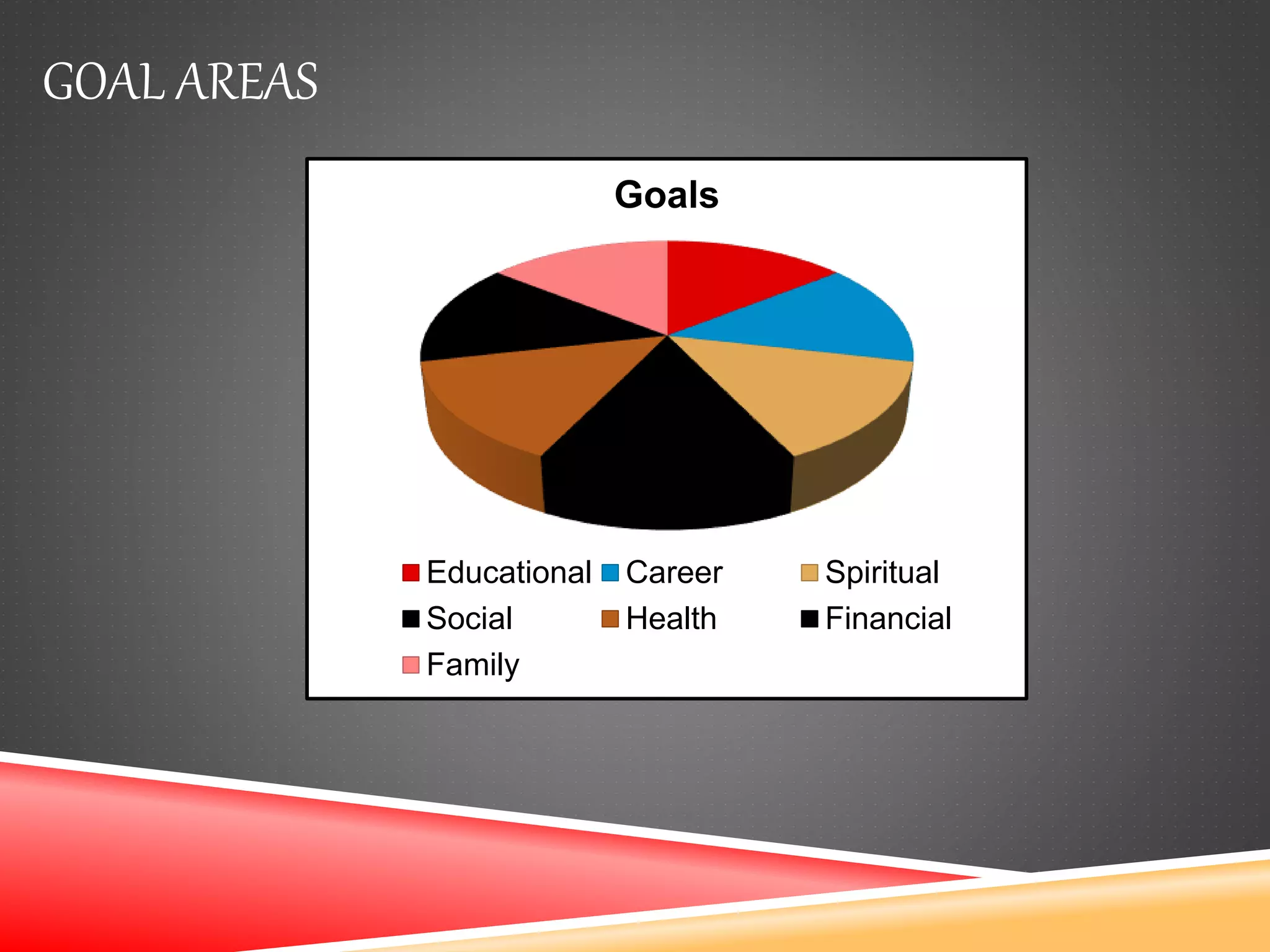 GOAL AREAS

Goals

Educational
Career
Spiritual
Social
Health
Financial
Family